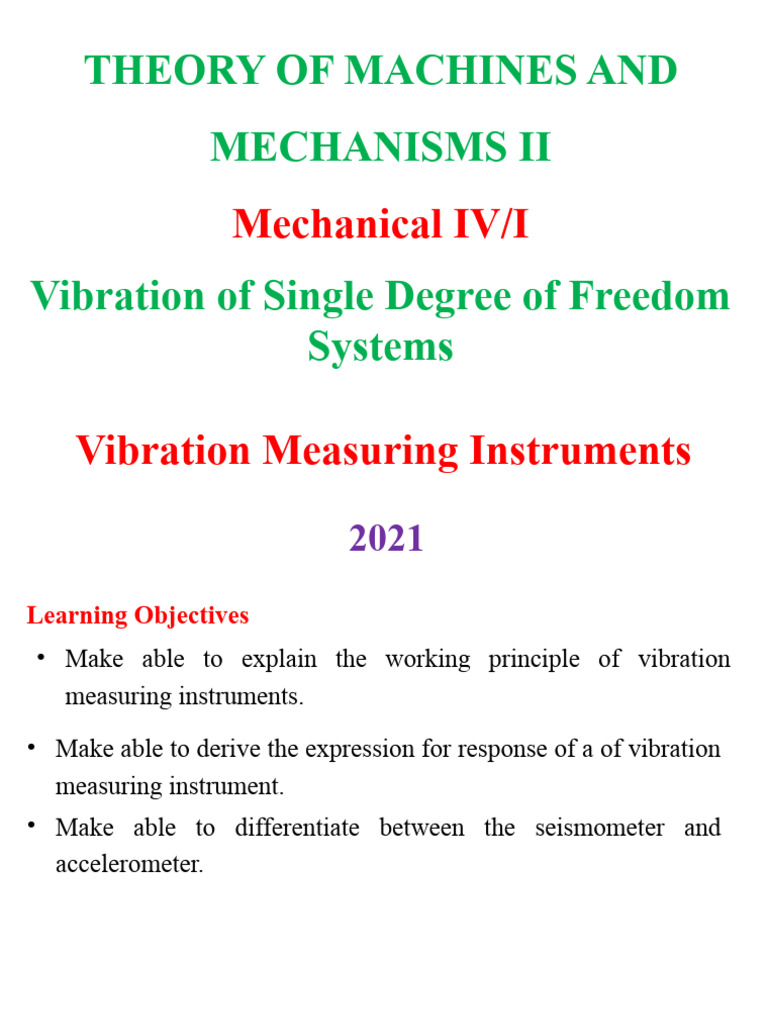 THEORY OF MACHINES AND MECHANISMS II

Mechanical IV/I

Vibration of Single Degree of Freedom Systems

Vibration Measuring Instruments

2021

Learning Objectives

• Make able to explain the working principle of vibration measuring instruments.

• Make able to derive the expression for response of a of vibration measuring instrument.

• Make able to differentiate between the seismometer and accelerometer.